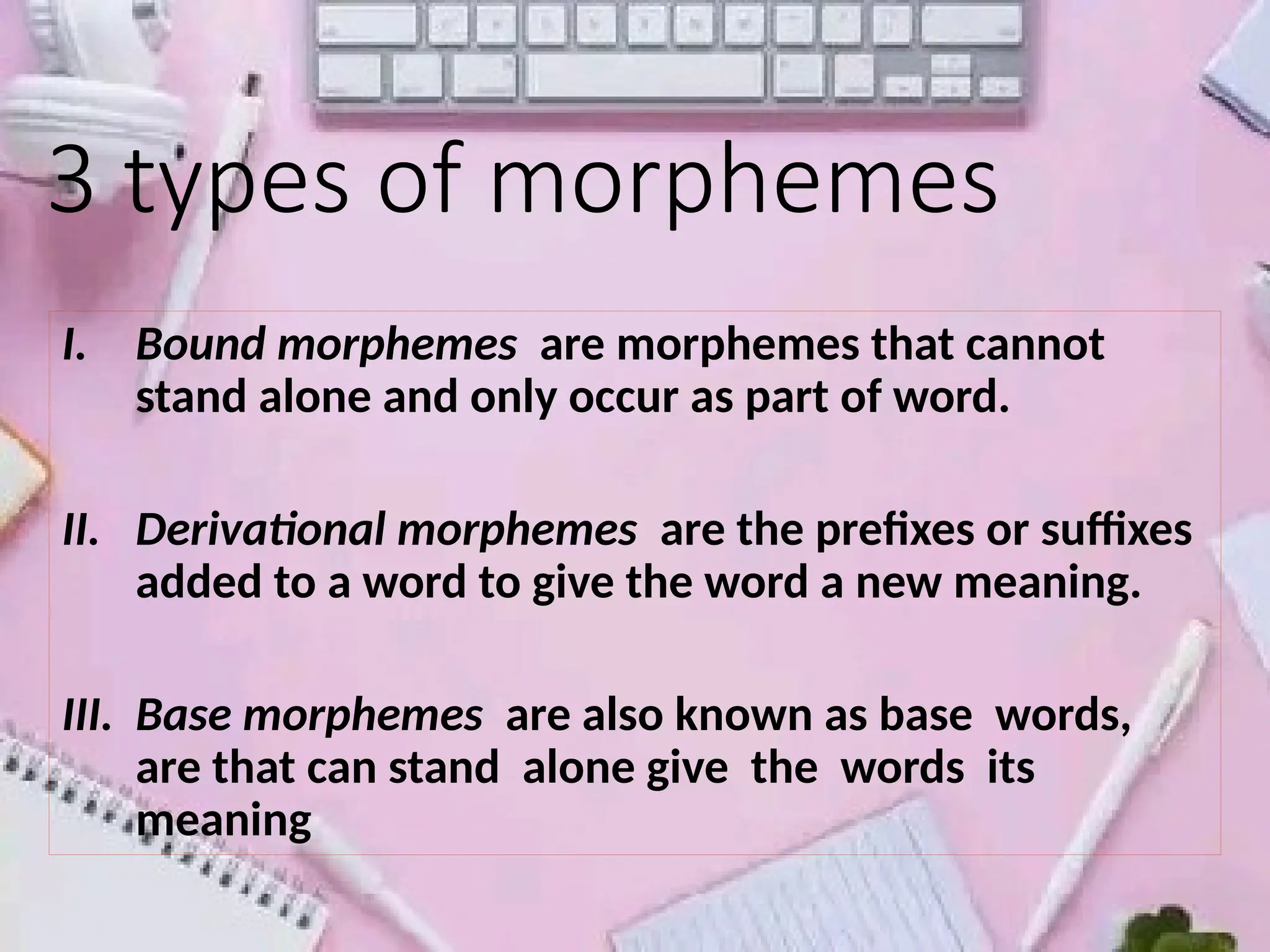 3 types of morphemes

I. Bound morphemes are morphemes that cannot stand alone and only occur as part of word.

II. Derivational morphemes are the prefixes or suffixes added to a word to give the word a new meaning.

III. Base morphemes are also known as base words, are that can stand alone give the words its meaning